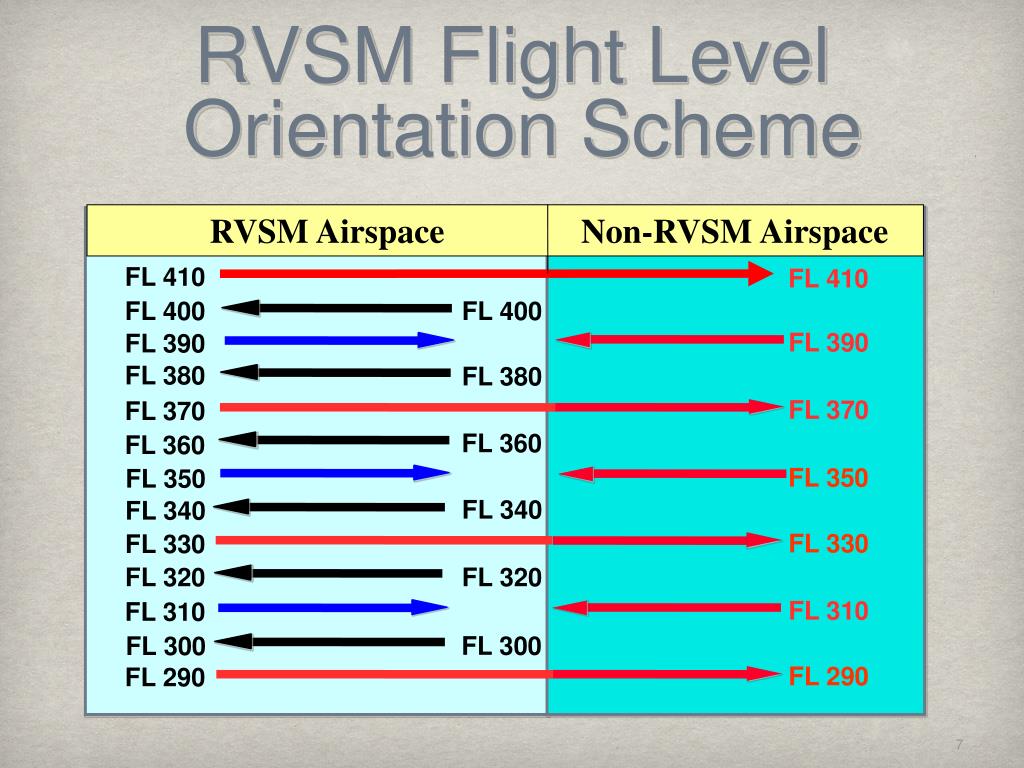 RVSM Flight Level Orientation Scheme

| RVSM Airspace | Non-RVSM Airspace |
|---|---|
| FL 410 | FL 410 |
| FL 400 FL 400 | |
| FL 390 | FL 390 |
| FL 380 FL 380 | |
| FL 370 | FL 370 |
| FL 360 FL 360 | |
| FL 350 | FL 350 |
| FL 340 FL 340 | |
| FL 330 | FL 330 |
| FL 320 FL 320 | |
| FL 310 | FL 310 |
| FL 300 FL 300 | |
| FL 290 | FL 290 |

7